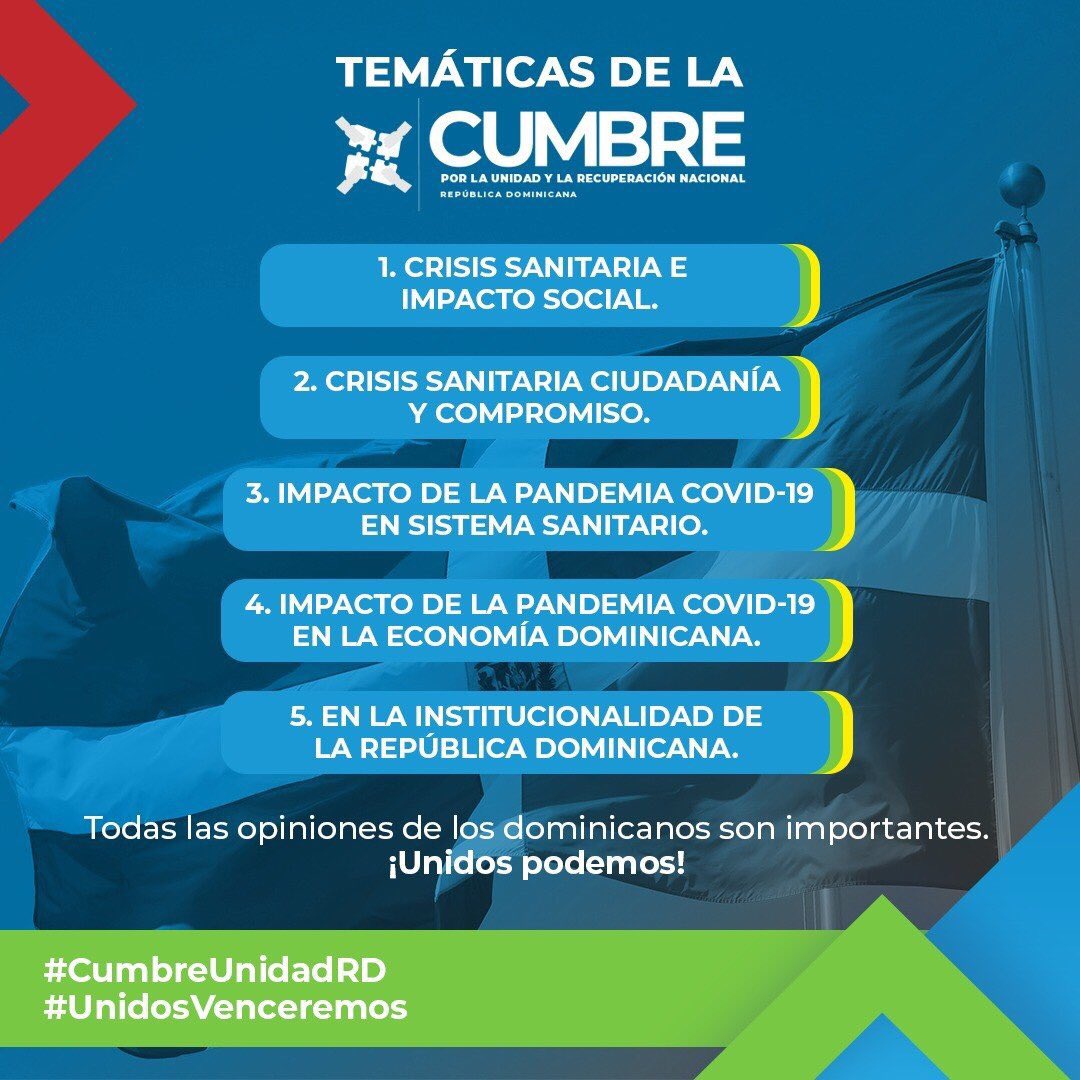 TEMÁTICAS DE LA

CUMBRE
POR LA UNIDAD Y LA RECUPERACIÓN NACIONAL
REPÚBLICA DOMINICANA

1. CRISIS SANITARIA E IMPACTO SOCIAL.

2. CRISIS SANITARIA CIUDADANÍA Y COMPROMISO.

3. IMPACTO DE LA PANDEMIA COVID-19 EN SISTEMA SANITARIO.

4. IMPACTO DE LA PANDEMIA COVID-19 EN LA ECONOMÍA DOMINICANA.

5. EN LA INSTITUCIONALIDAD DE LA REPÚBLICA DOMINICANA.

Todas las opiniones de los dominicanos son importantes.
¡Unidos podemos!

#CumbreUnidadRD
#UnidosVenceremos